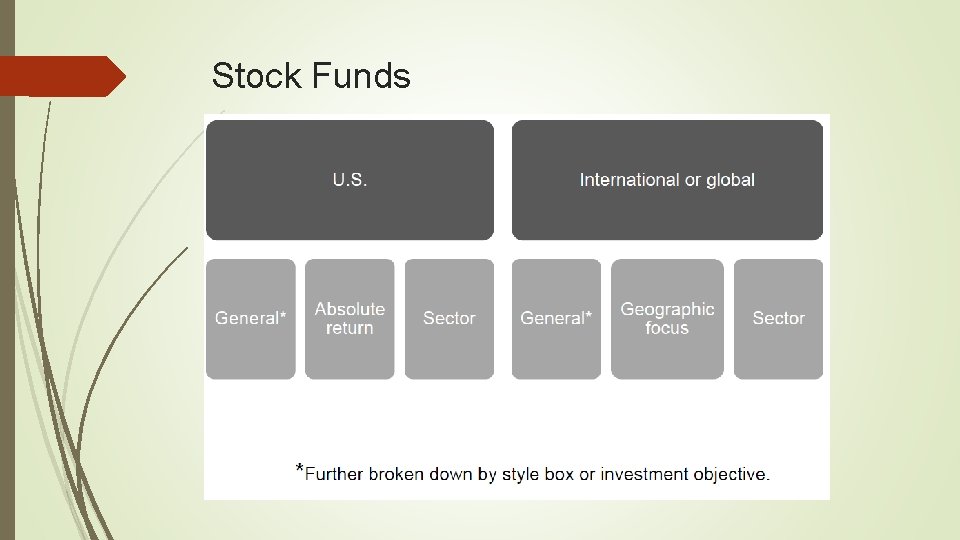 Stock Funds

U.S.

International or global

General*

Absolute return

Sector

General*

Geographic focus

Sector

*Further broken down by style box or investment objective.